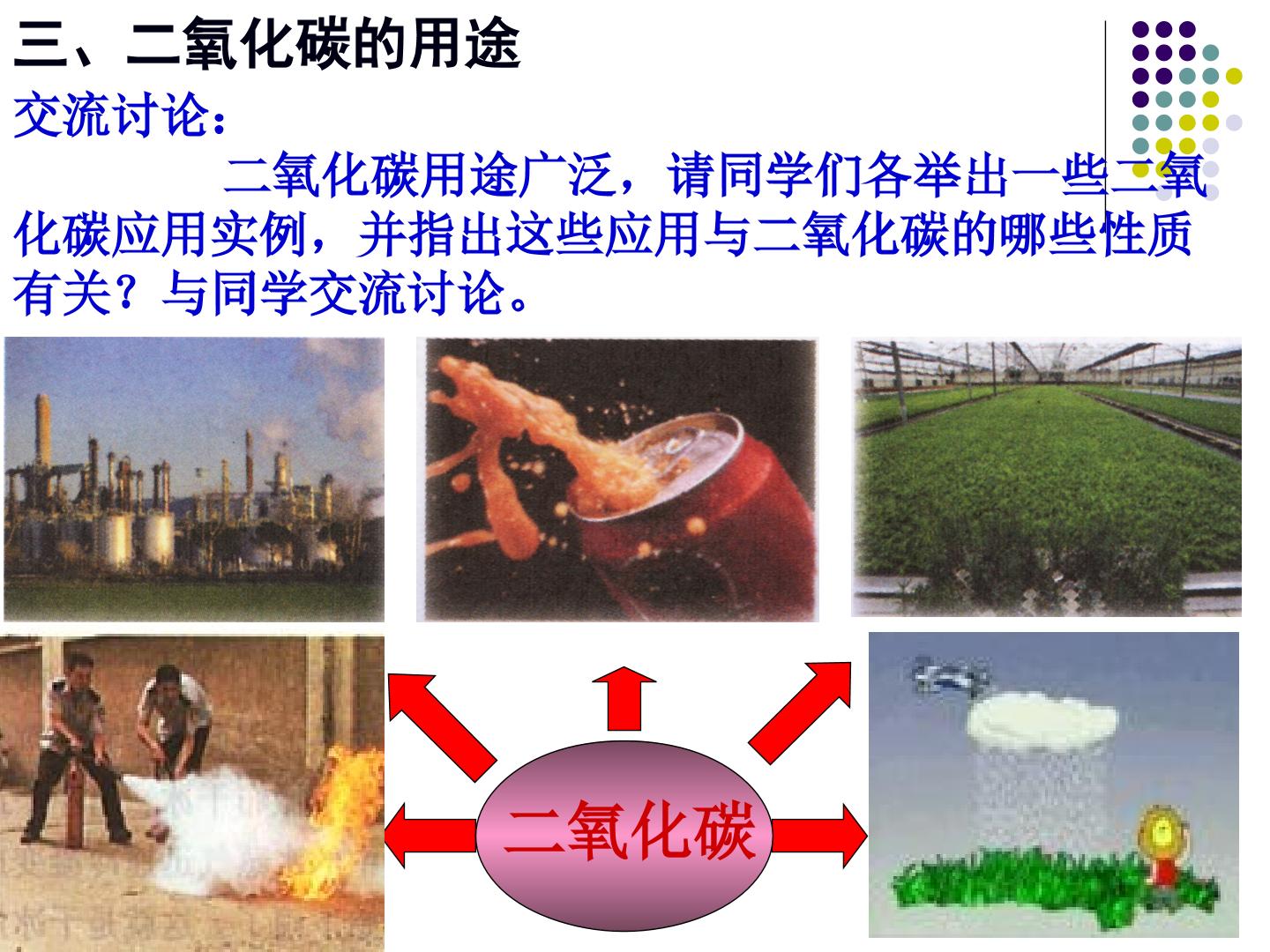 三、二氧化碳的用途

交流讨论：

二氧化碳用途广泛，请同学们各举出一些二氧化碳应用实例，并指出这些应用与二氧化碳的哪些性质有关？与同学交流讨论。

二氧化碳